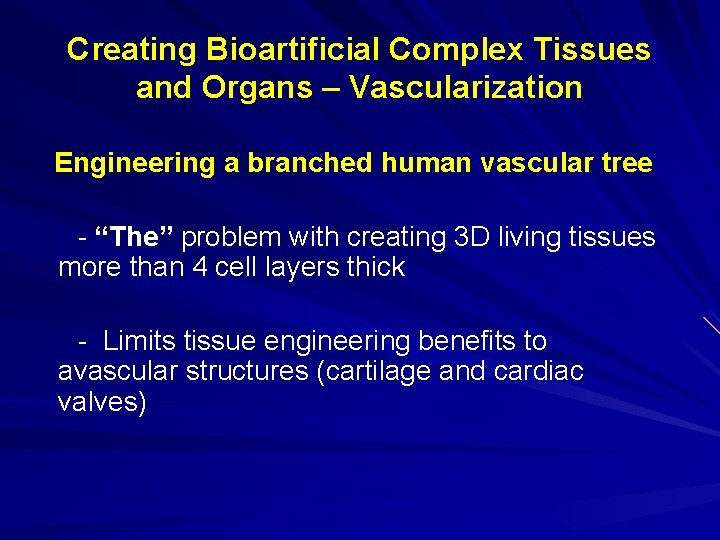 Creating Bioartificial Complex Tissues and Organs – Vascularization

Engineering a branched human vascular tree

- “The” problem with creating 3D living tissues more than 4 cell layers thick

- Limits tissue engineering benefits to avascular structures (cartilage and cardiac valves)